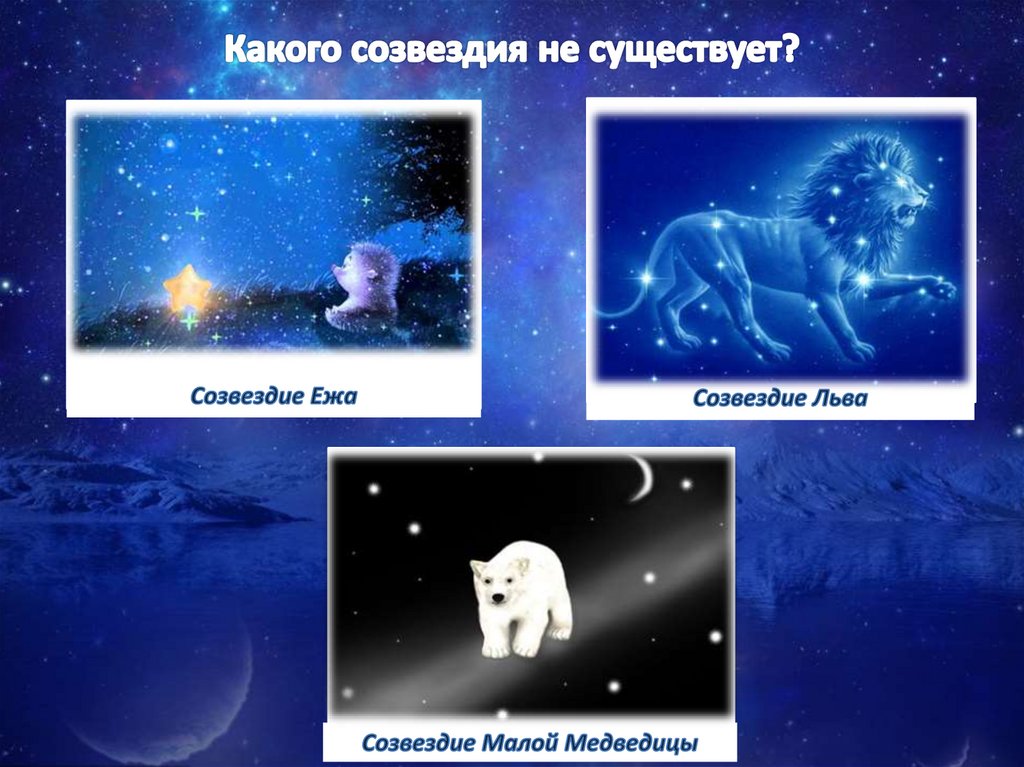 Какого созвездия не существует?

Созвездие Ежа

Созвездие Льва

Созвездие Малой Медведицы